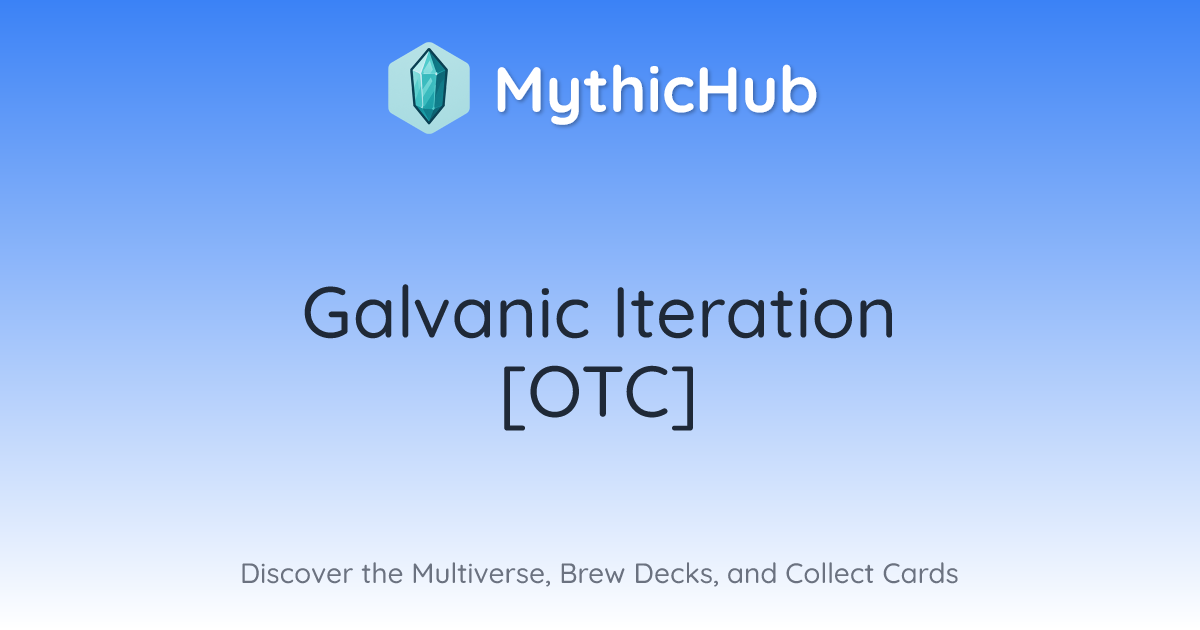 MythicHub

Galvanic Iteration [OTC]

Discover the Multiverse, Brew Decks, and Collect Cards